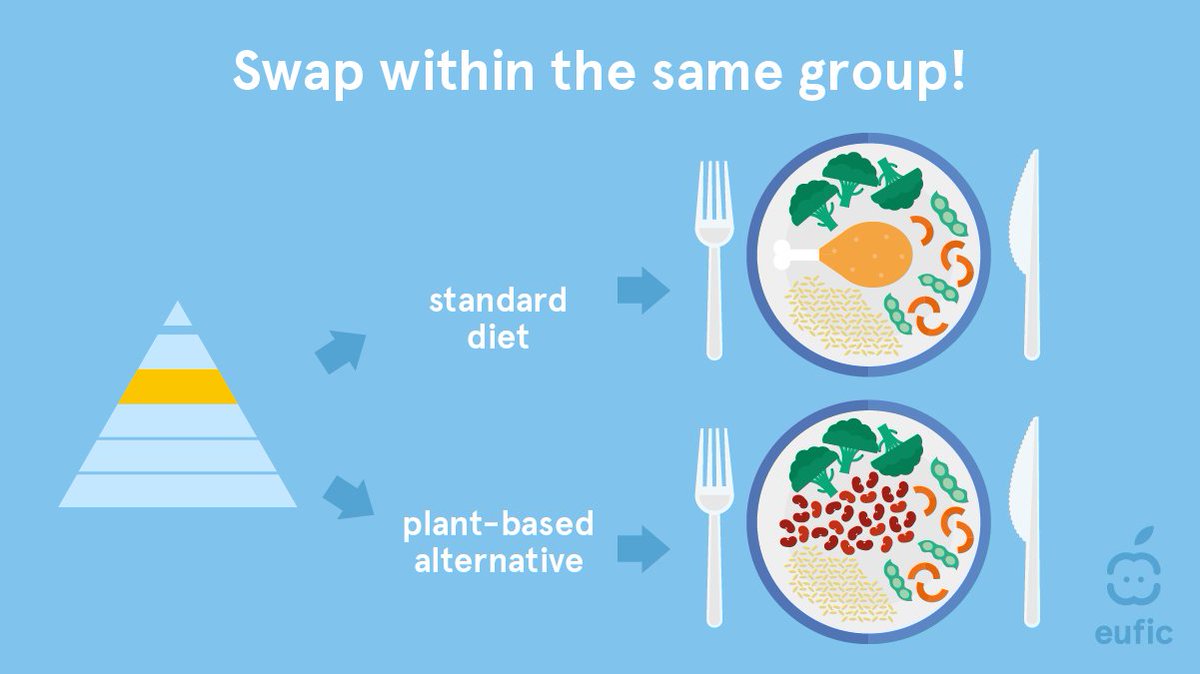 Swap within the same group!

standard diet

plant-based alternative

eufic